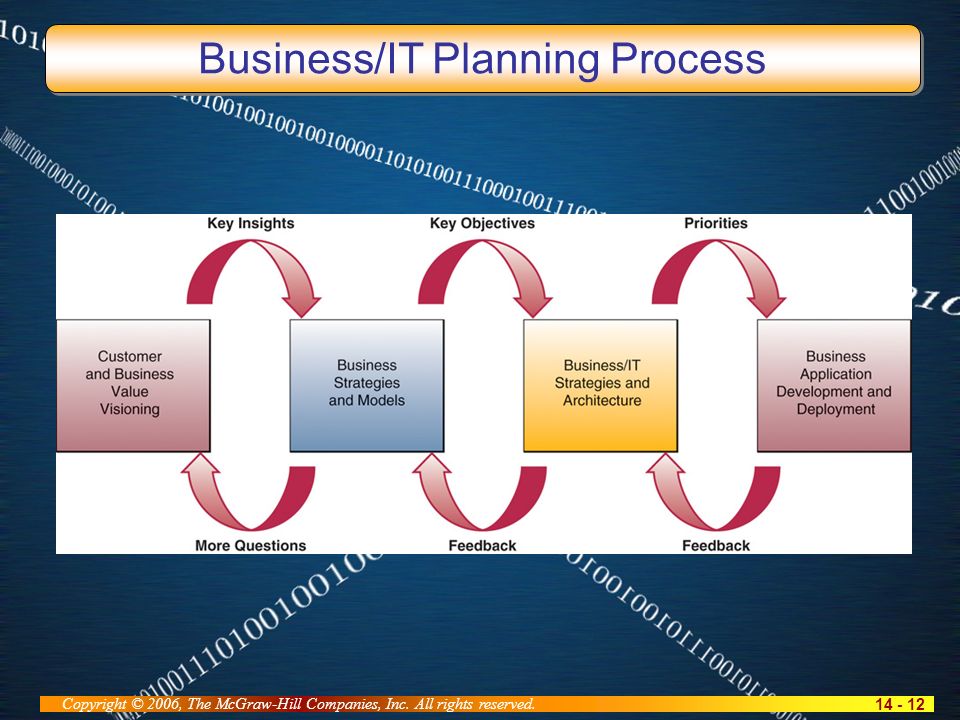 Business/IT Planning Process

Key Insights

Key Objectives

Priorities

Customer and Business Value Visioning

Business Strategies and Models

Business/IT Strategies and Architecture

Business Application Development and Deployment

More Questions

Feedback

Feedback

Copyright © 2006, The McGraw-Hill Companies, Inc. All rights reserved.

14 - 12